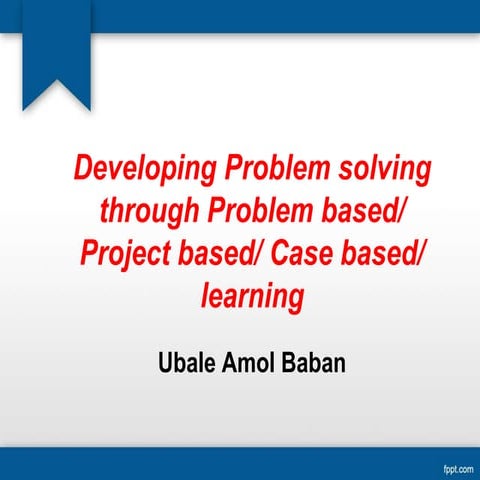 Developing Problem solving through Problem based/ Project based/ Case based/ learning

Ubale Amol Baban

fppt.com